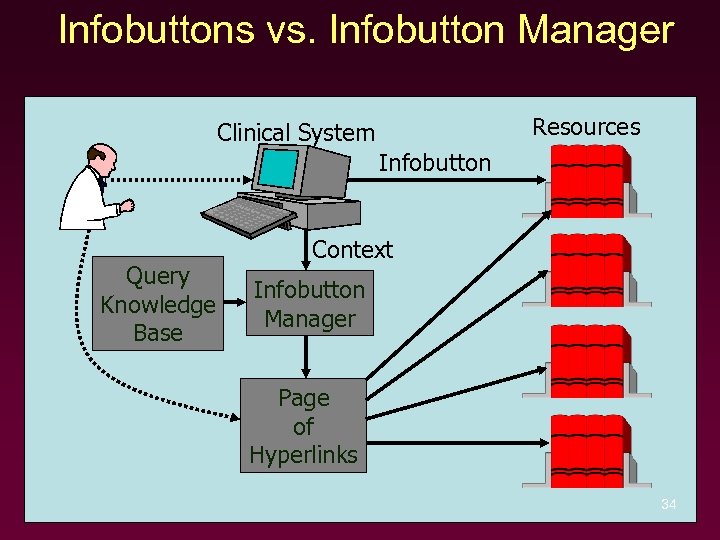 Infobuttons vs. Infobutton Manager

Clinical System

Resources

Infobutton

Context

Query Knowledge Base

Infobutton Manager

Page of Hyperlinks

34